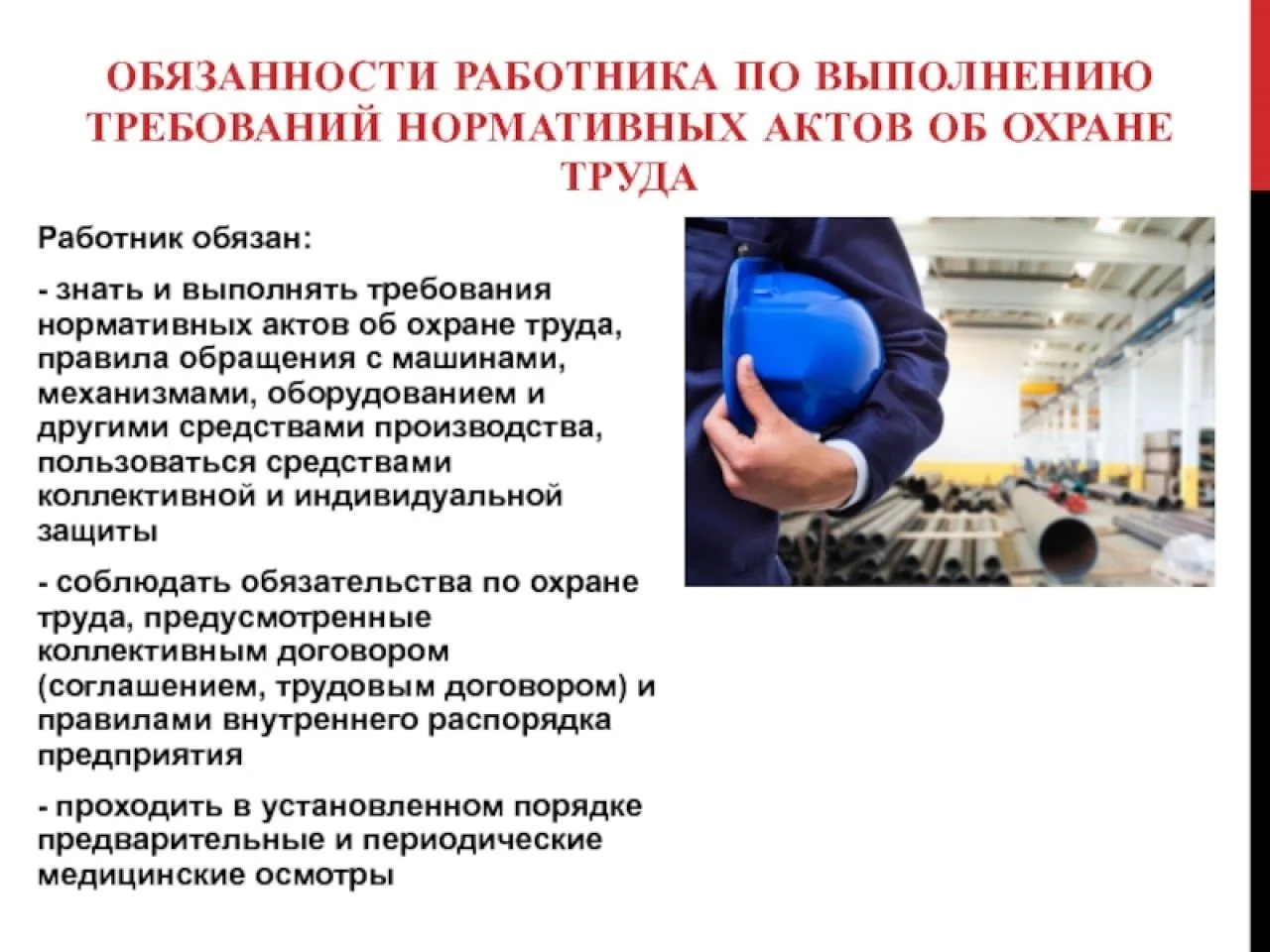 ОБЯЗАННОСТИ РАБОТНИКА ПО ВЫПОЛНЕНИЮ ТРЕБОВАНИЙ НОРМАТИВНЫХ АКТОВ ОБ ОХРАНЕ ТРУДА

Работник обязан:

- знать и выполнять требования нормативных актов об охране труда, правила обращения с машинами, механизмами, оборудованием и другими средствами производства, пользоваться средствами коллективной и индивидуальной защиты

- соблюдать обязательства по охране труда, предусмотренные коллективным договором (соглашением, трудовым договором) и правилами внутреннего распорядка предприятия

- проходить в установленном порядке предварительные и периодические медицинские осмотры